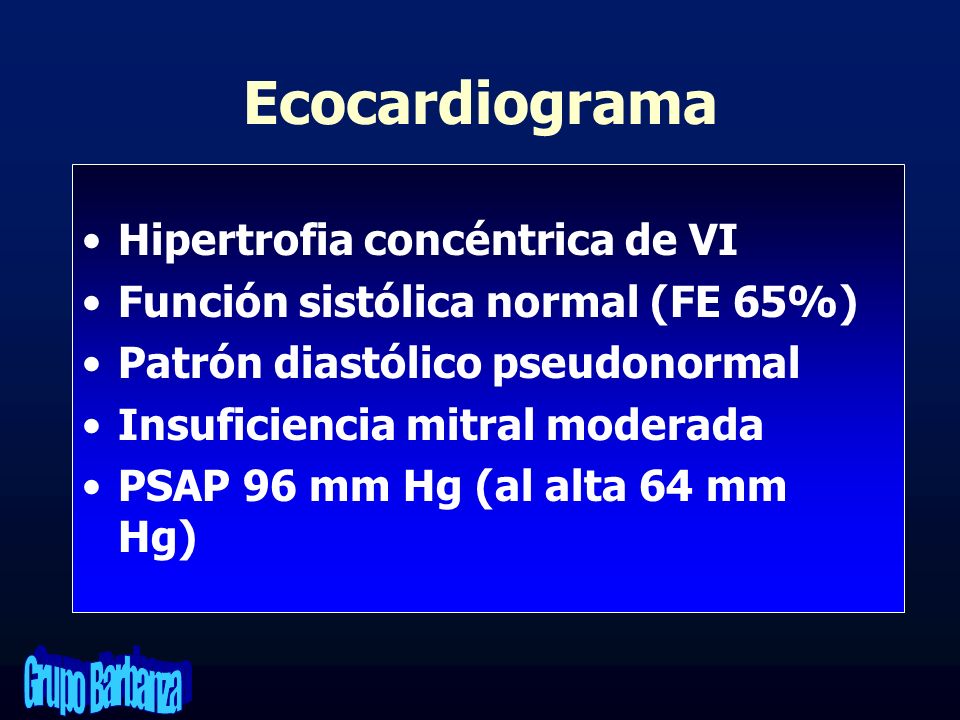 Ecocardiograma

• Hipertrofia concéntrica de VI
• Función sistólica normal (FE 65%)
• Patrón diastólico pseudonormal
• Insuficiencia mitral moderada
• PSAP 96 mm Hg (al alta 64 mm Hg)

Grupo Barbanza